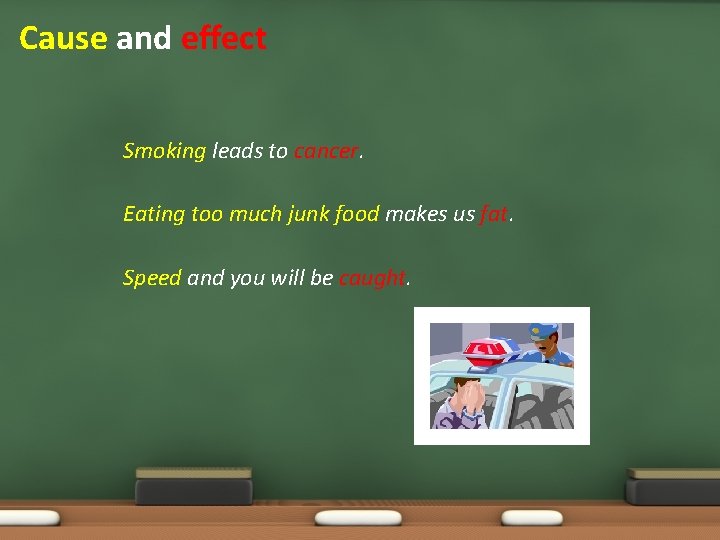 Cause and effect

Smoking leads to cancer.

Eating too much junk food makes us fat.

Speed and you will be caught.